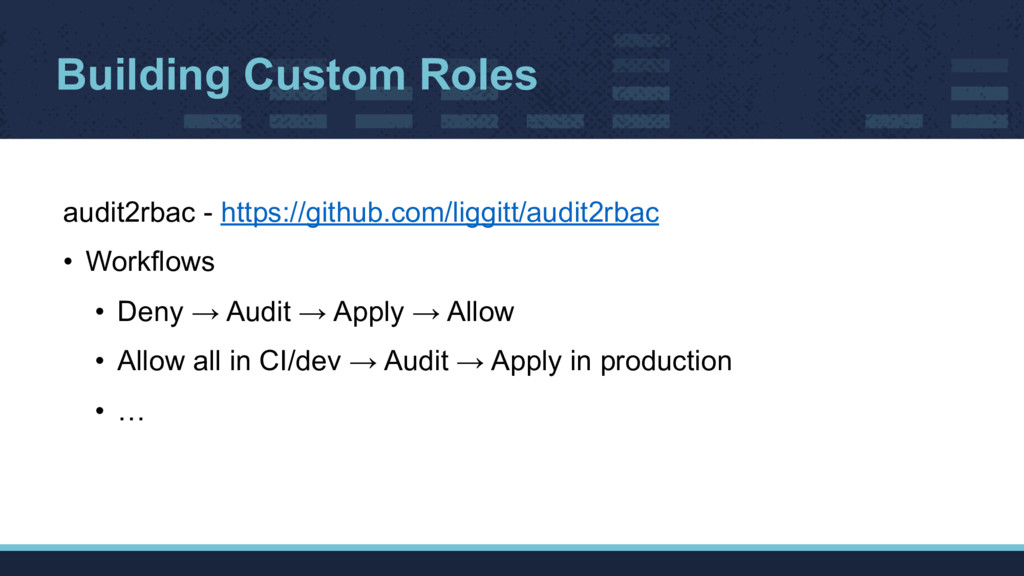 Building Custom Roles

audit2rbac - https://github.com/liggitt/audit2rbac

• Workflows

• Deny → Audit → Apply → Allow

• Allow all in CI/dev → Audit → Apply in production

• …